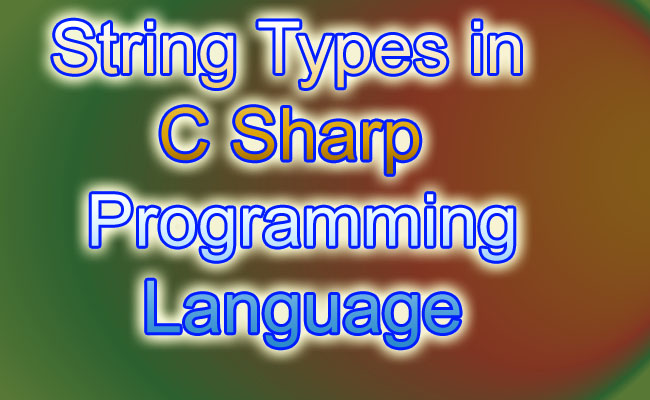 String Types in
C Sharp
Programming
Language